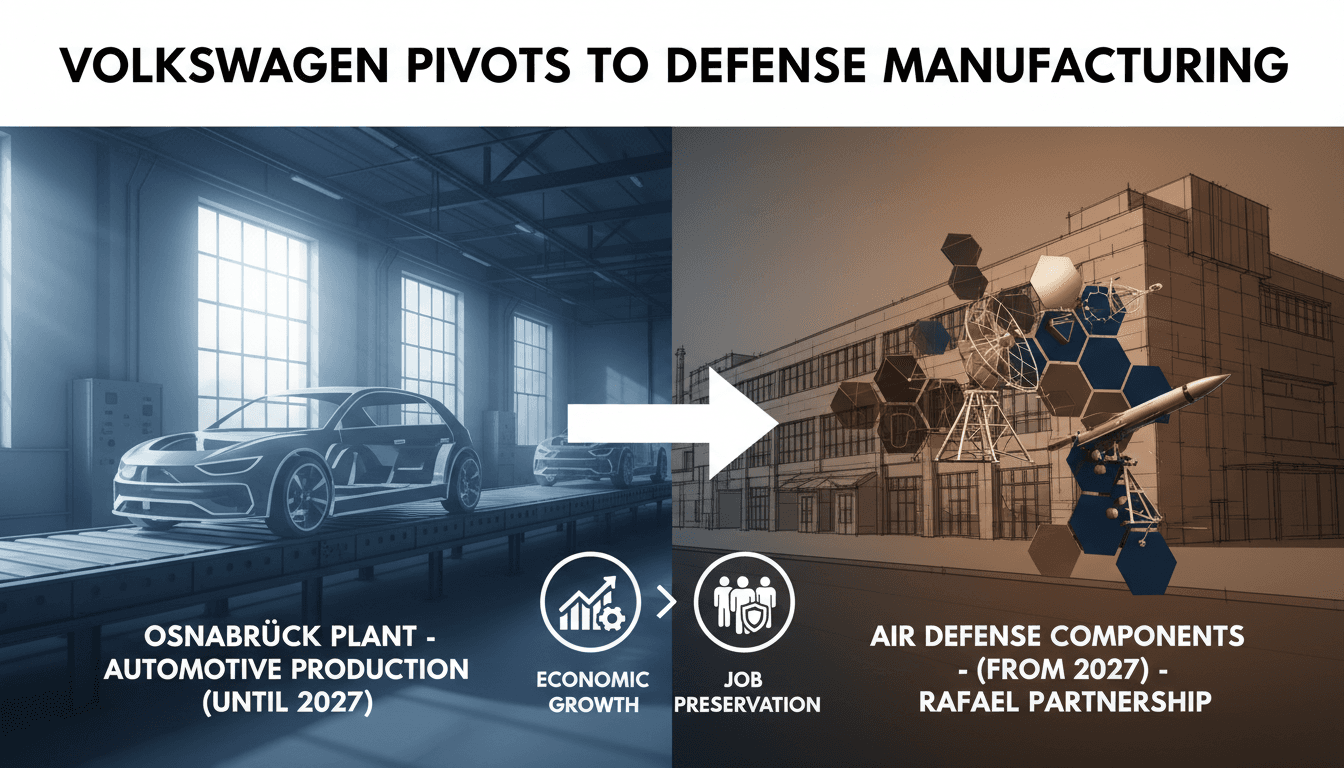 VOLKSWAGEN PIVOTS TO DEFENSE MANUFACTURING

OSNABRÜCK PLANT - AUTOMOTIVE PRODUCTION (UNTIL 2027)

ECONOMIC GROWTH

JOB PRESERVATION

AIR DEFENSE COMPONENTS - (FROM 2027) - RAFAEL PARTNERSHIP